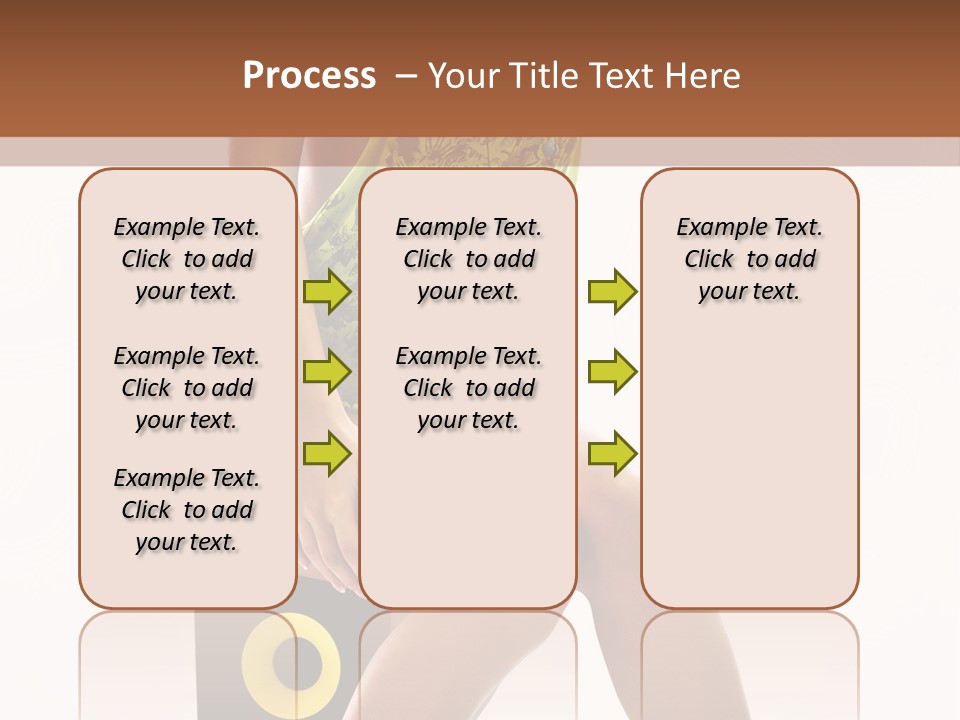 Process – Your Title Text Here

Example Text. Click to add your text.

Example Text. Click to add your text.

Example Text. Click to add your text.

Example Text. Click to add your text.

Example Text. Click to add your text.

Example Text. Click to add your text.